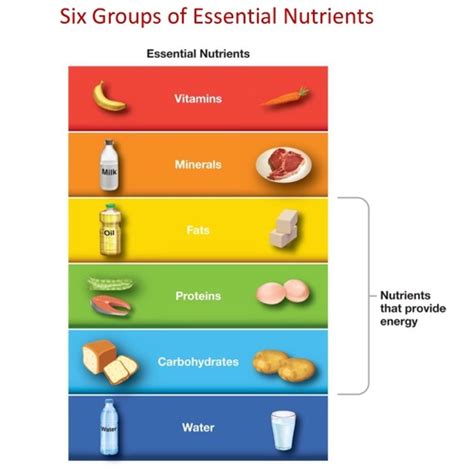 Six Groups of Essential Nutrients

Essential Nutrients

Vitamins

Milk

Minerals

Oil

Fats

Proteins

Carbohydrates

Water

Water

Nutrients that provide energy